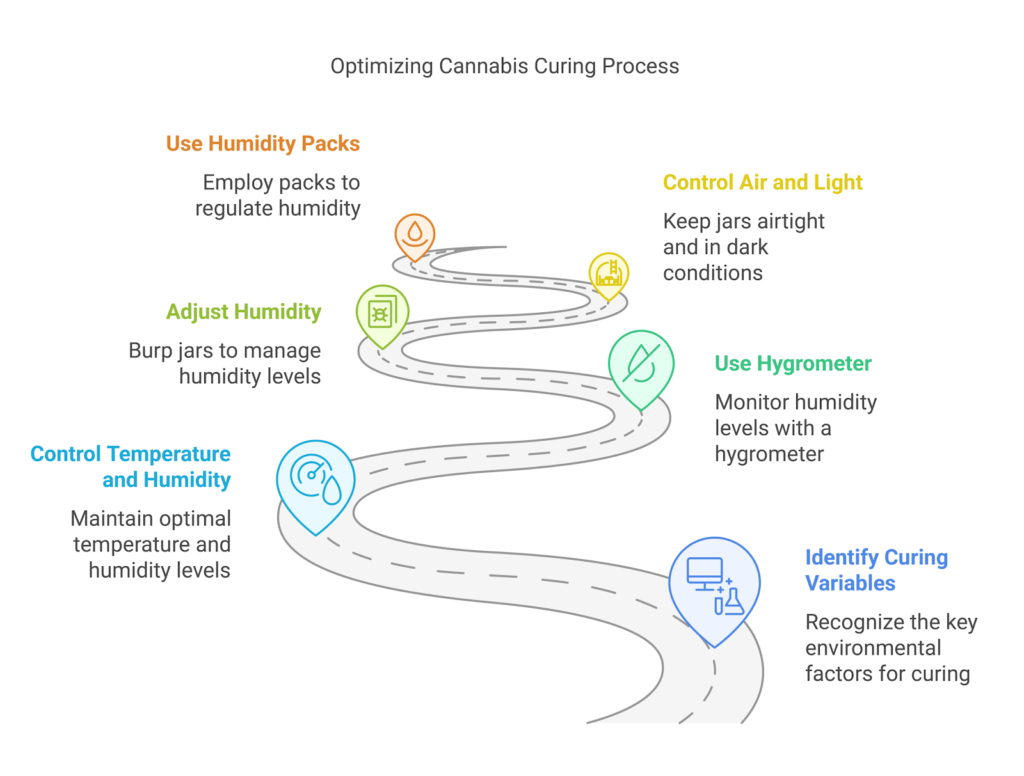 Optimizing Cannabis Curing Process

Use Humidity Packs

Employ packs to regulate humidity

Control Air and Light

Keep jars airtight and in dark conditions

Adjust Humidity

Burp jars to manage humidity levels

Use Hygrometer

Monitor humidity levels with a hygrometer

Control Temperature and Humidity

Maintain optimal temperature and humidity levels

Identify Curing Variables

Recognize the key environmental factors for curing